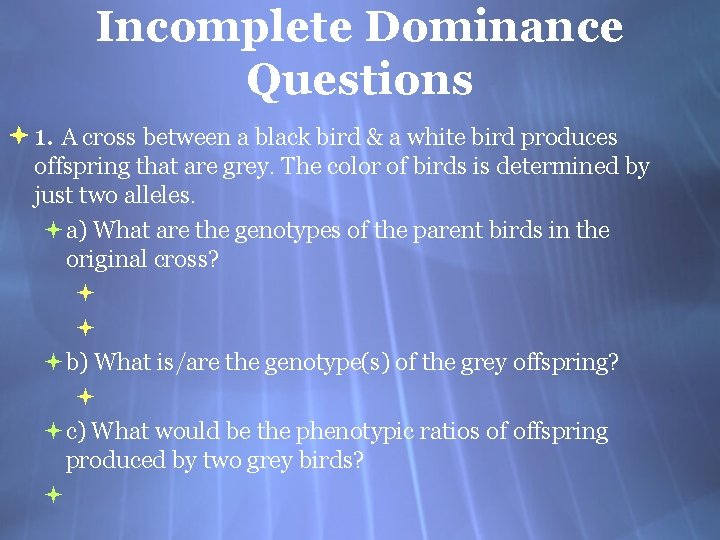 Incomplete Dominance Questions

1. A cross between a black bird & a white bird produces offspring that are grey. The color of birds is determined by just two alleles.

a) What are the genotypes of the parent birds in the original cross?

b) What is/are the genotype(s) of the grey offspring?

c) What would be the phenotypic ratios of offspring produced by two grey birds?